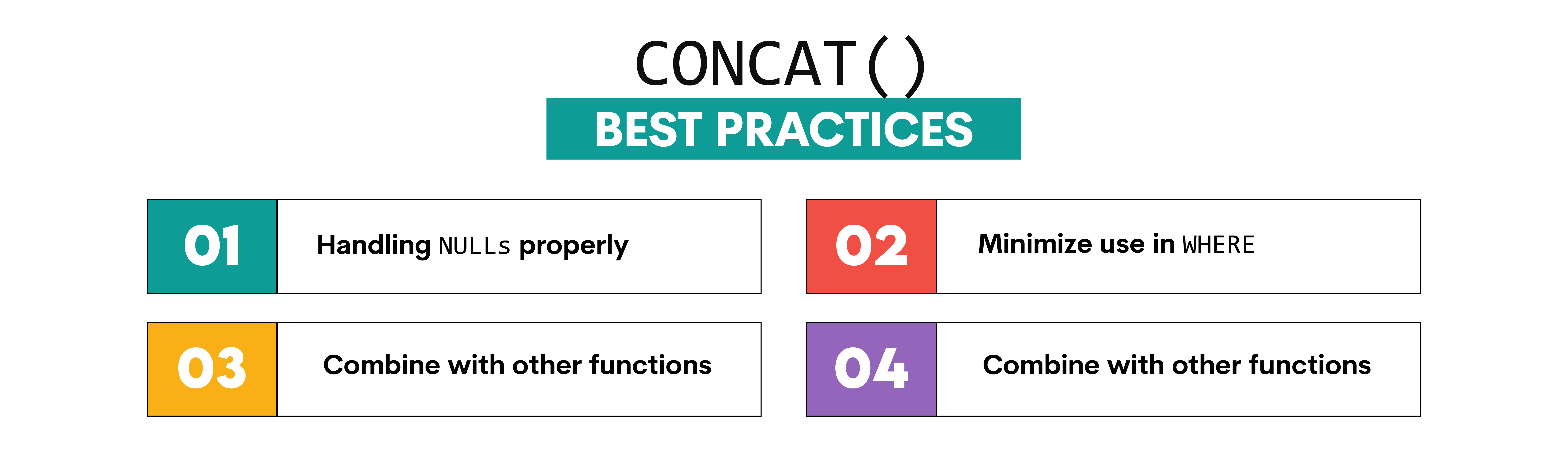 CONCAT()

BEST PRACTICES

01 Handling NULLs properly

02 Minimize use in WHERE

03 Combine with other functions

04 Combine with other functions